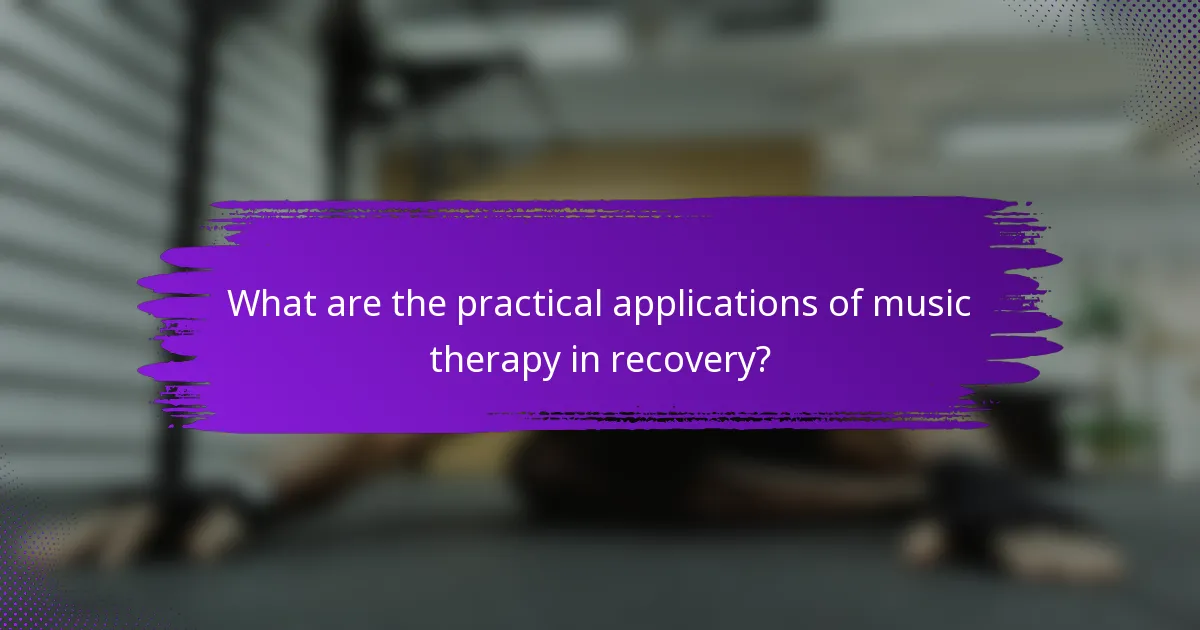 What are the practical applications of music therapy in recovery?